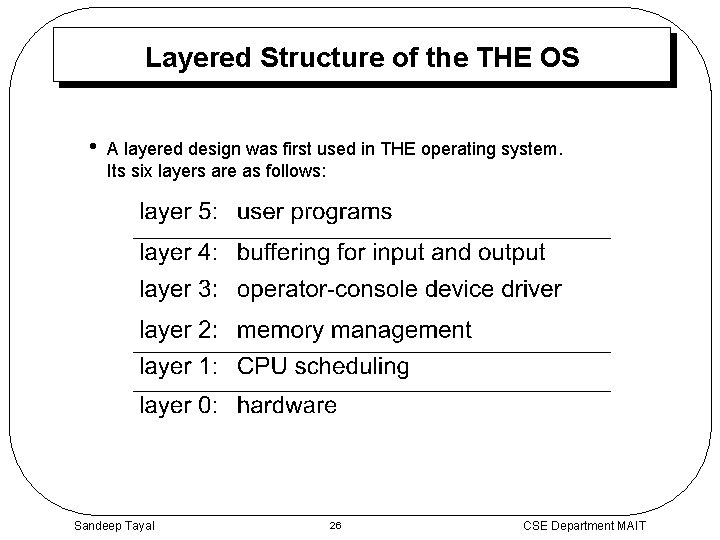 Layered Structure of the THE OS

• A layered design was first used in THE operating system. Its six layers are as follows:

layer 5: user programs

layer 4: buffering for input and output

layer 3: operator-console device driver

layer 2: memory management

layer 1: CPU scheduling

layer 0: hardware

Sandeep Tayal

26

CSE Department MAIT